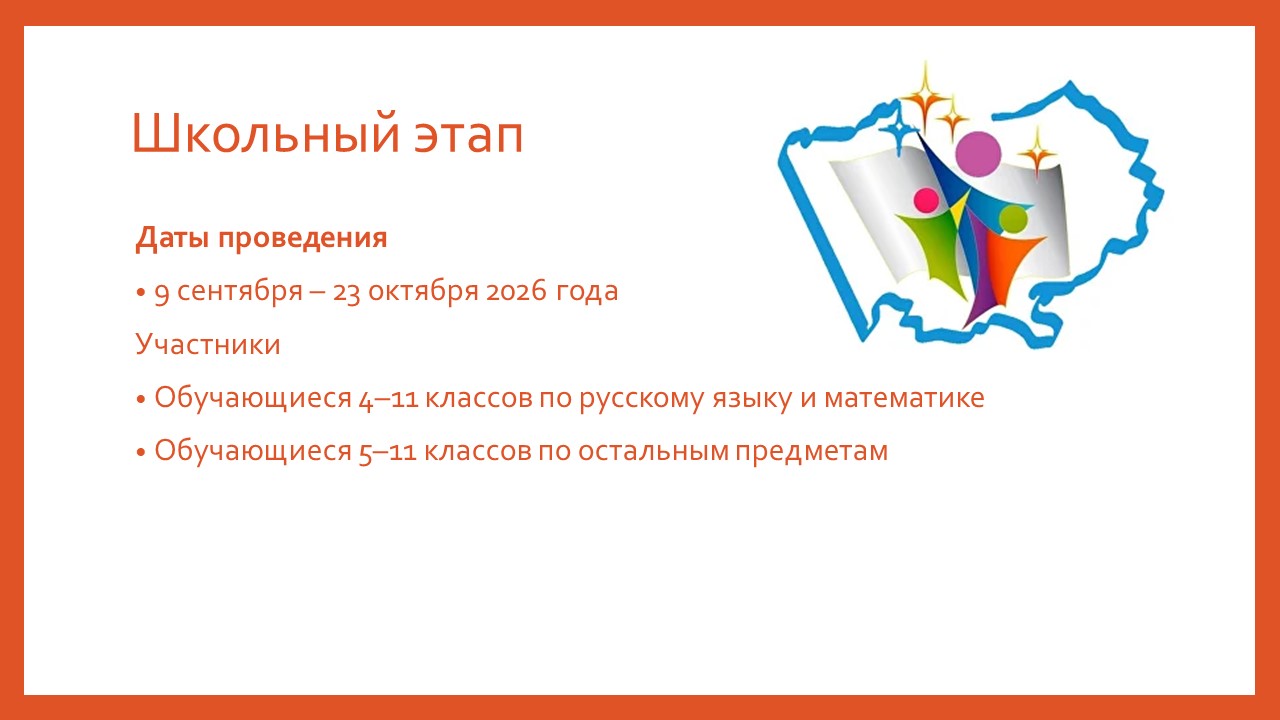 Школьный этап

Даты проведения

• 9 сентября – 23 октября 2026 года

Участники

• Обучающиеся 4–11 классов по русскому языку и математике

• Обучающиеся 5–11 классов по остальным предметам